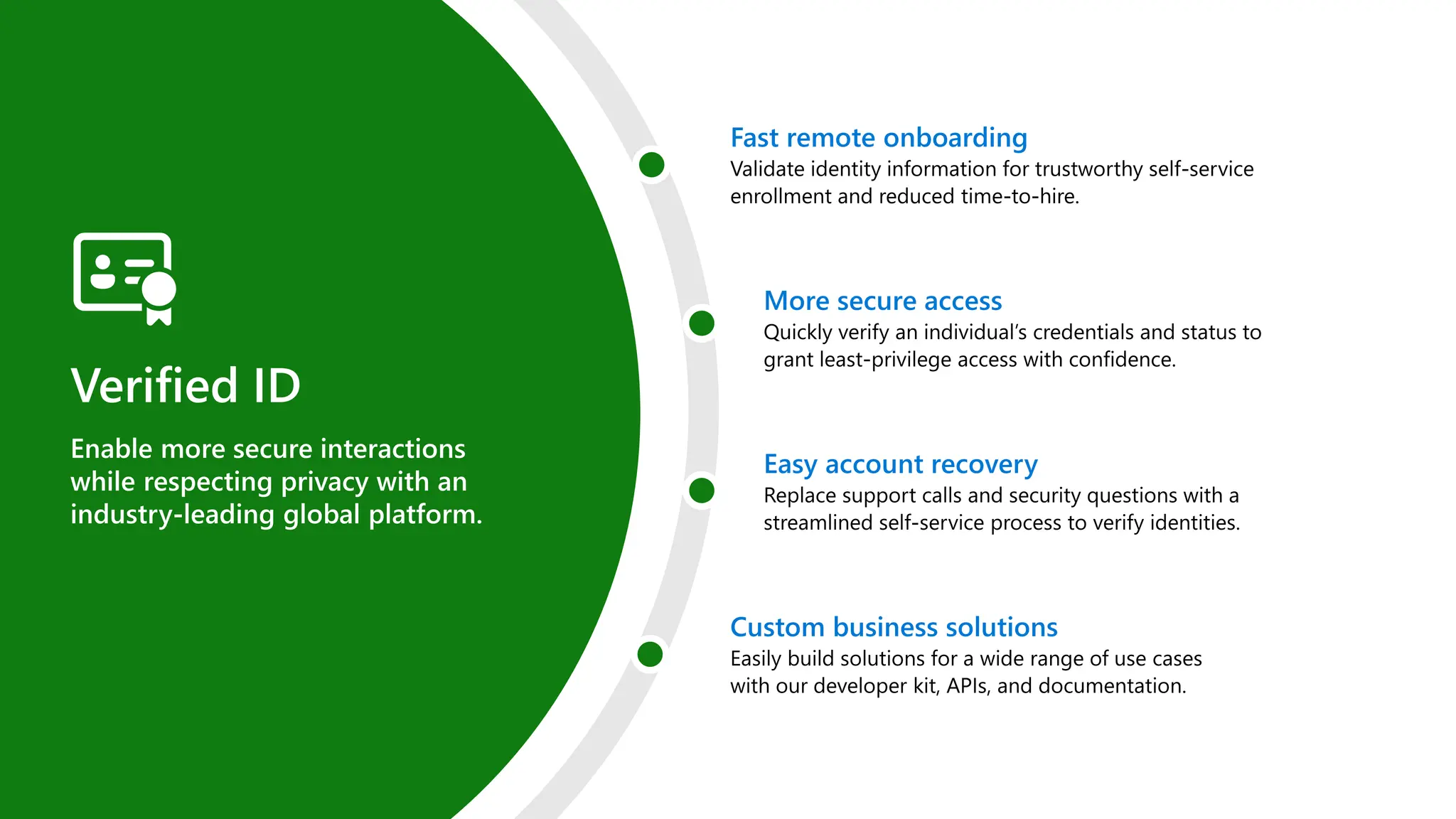 Verified ID

Enable more secure interactions while respecting privacy with an industry-leading global platform.

Fast remote onboarding
Validate identity information for trustworthy self-service enrollment and reduced time-to-hire.

More secure access
Quickly verify an individual's credentials and status to grant least-privilege access with confidence.

Easy account recovery
Replace support calls and security questions with a streamlined self-service process to verify identities.

Custom business solutions
Easily build solutions for a wide range of use cases with our developer kit, APIs, and documentation.